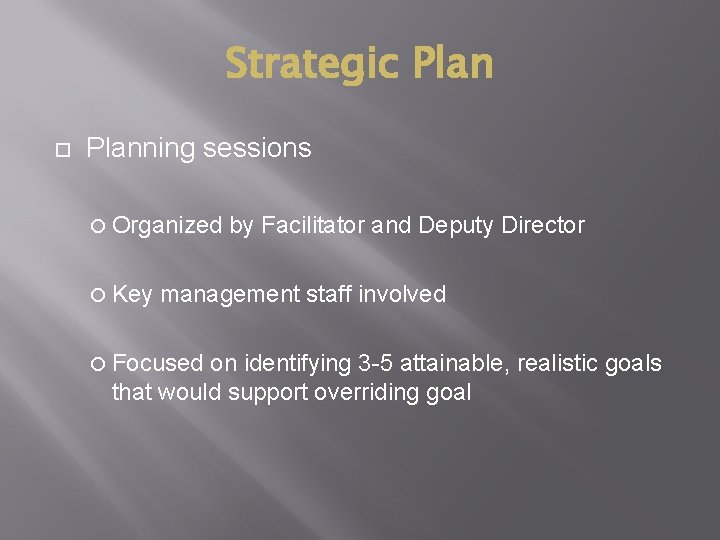 Strategic Plan

Planning sessions

Organized by Facilitator and Deputy Director

Key management staff involved

Focused on identifying 3-5 attainable, realistic goals that would support overriding goal